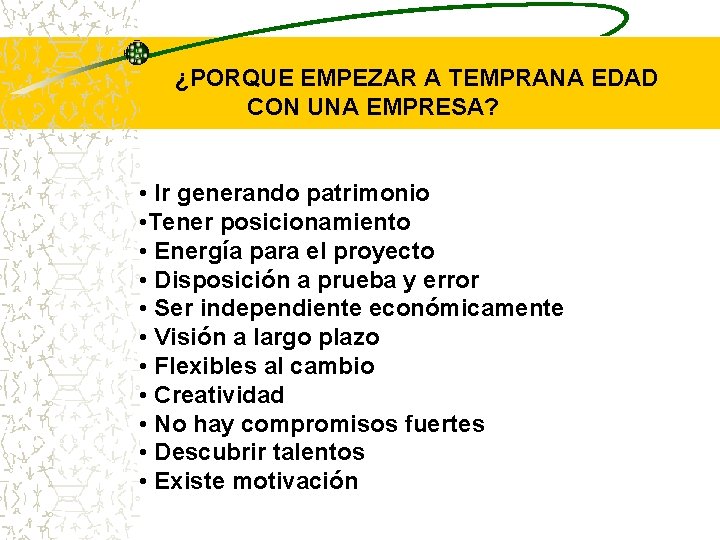 ¿PORQUE EMPEZAR A TEMPRANA EDAD CON UNA EMPRESA?

• Ir generando patrimonio
•Tener posicionamiento
• Energía para el proyecto
• Disposición a prueba y error
• Ser independiente económicamente
• Visión a largo plazo
• Flexibles al cambio
• Creatividad
• No hay compromisos fuertes
• Descubrir talentos
• Existe motivación